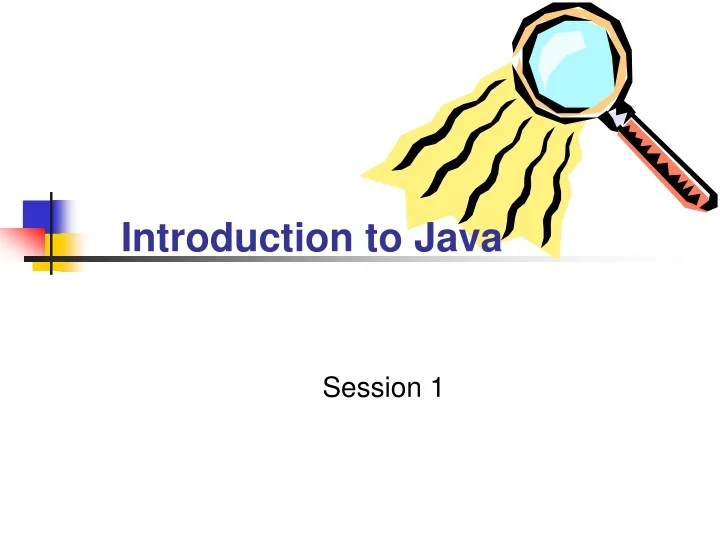 Introduction to Java

Session 1